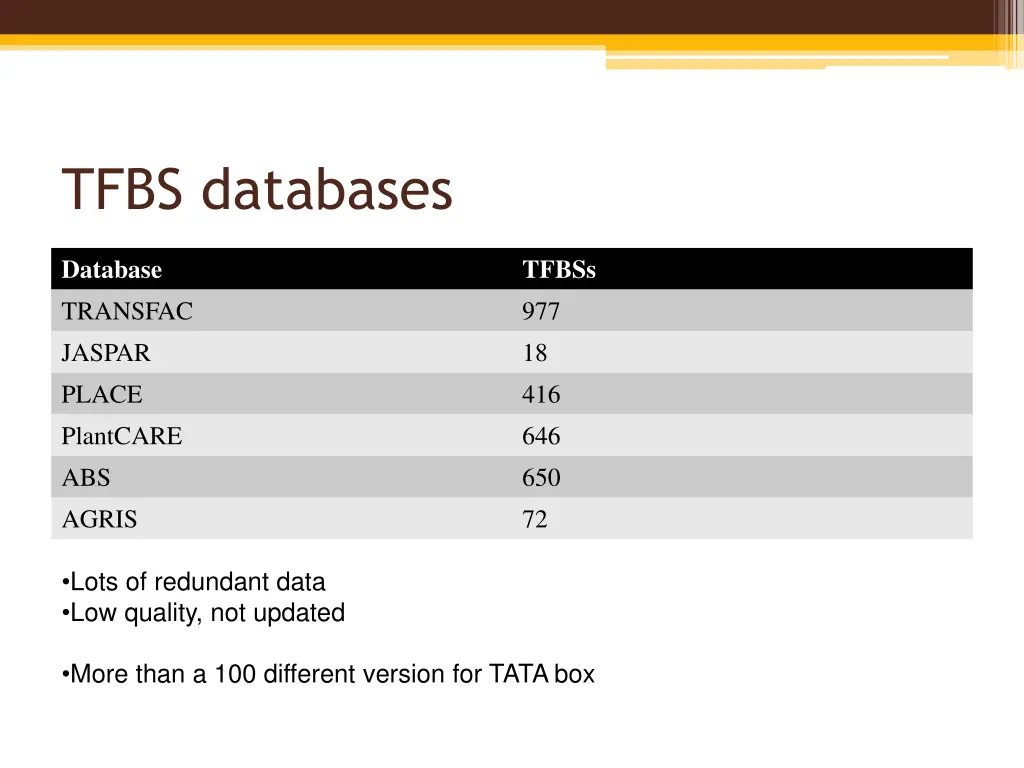 TFBS databases

| Database | TFBSs |
|---|---|
| TRANSFAC | 977 |
| JASPAR | 18 |
| PLACE | 416 |
| PlantCARE | 646 |
| ABS | 650 |
| AGRIS | 72 |

•Lots of redundant data
•Low quality, not updated

•More than a 100 different version for TATA box